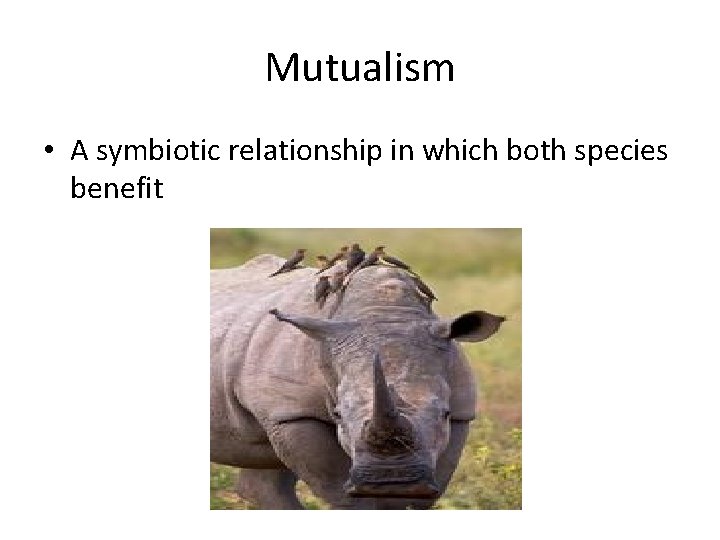 Mutualism

• A symbiotic relationship in which both species benefit